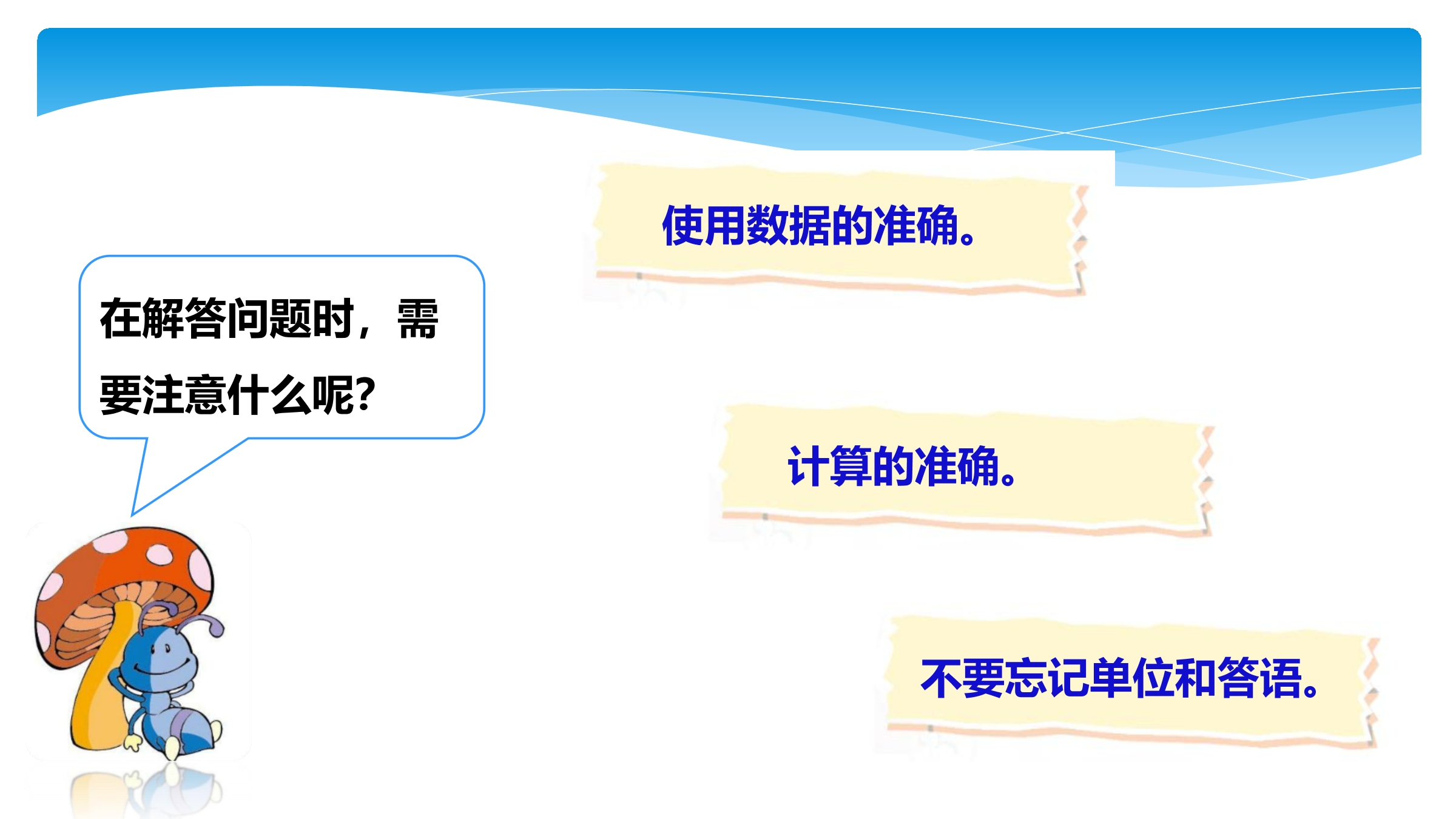 在解答问题时，需要注意什么呢?

使用数据的准确。

计算的准确。

不要忘记单位和答语。